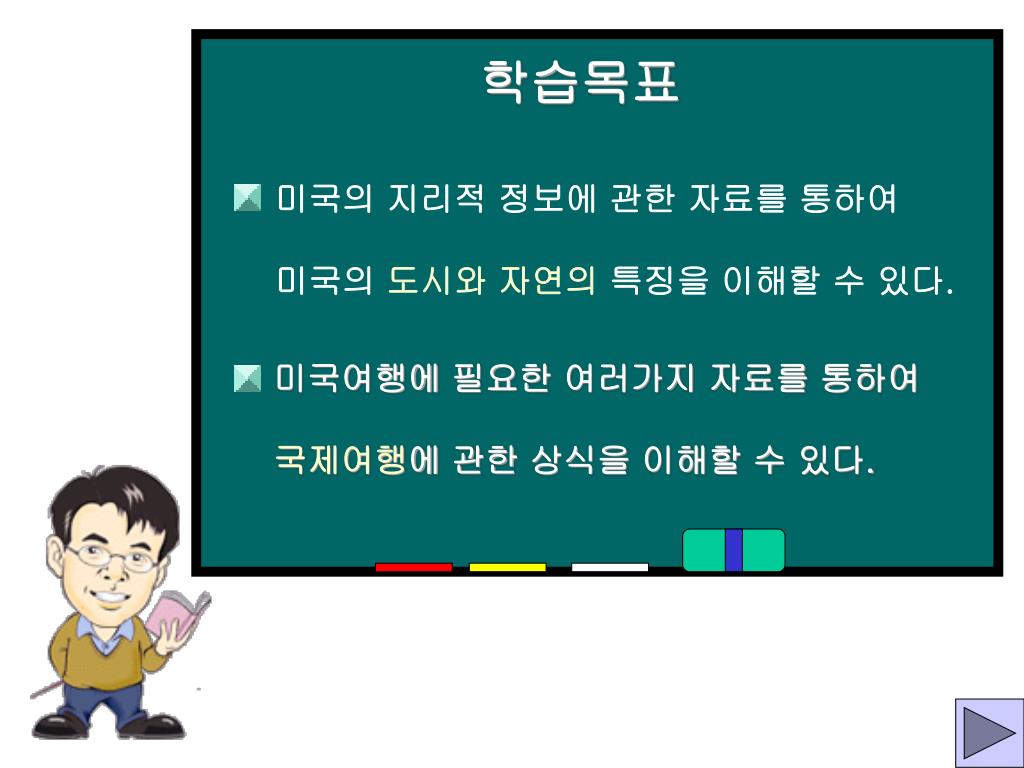 학습목표

미국의 지리적 정보에 관한 자료를 통하여 미국의 도시와 자연의 특징을 이해할 수 있다.

미국여행에 필요한 여러가지 자료를 통하여 국제여행에 관한 상식을 이해할 수 있다.